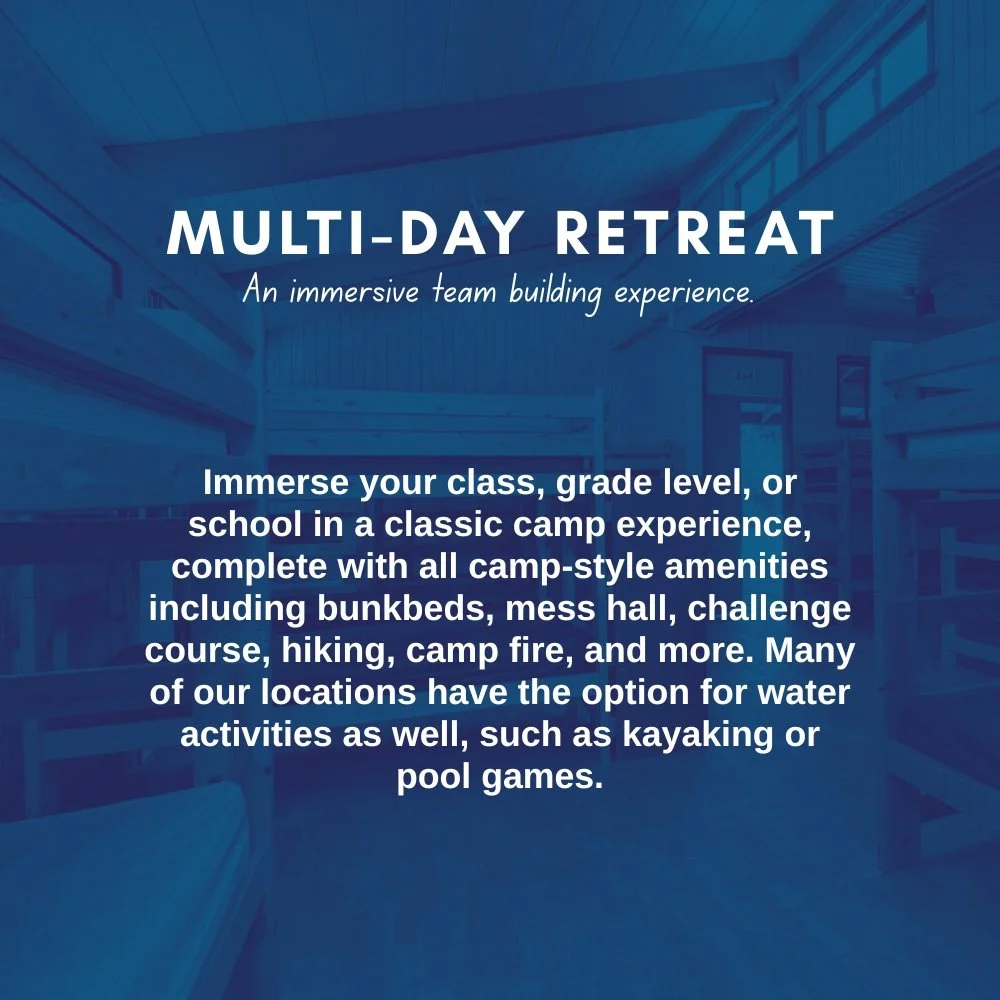 MULTI-DAY RETREAT
An immersive team building experience.

Immerse your class, grade level, or school in a classic camp experience, complete with all camp-style amenities including bunkbeds, mess hall, challenge course, hiking, camp fire, and more. Many of our locations have the option for water activities as well, such as kayaking or pool games.